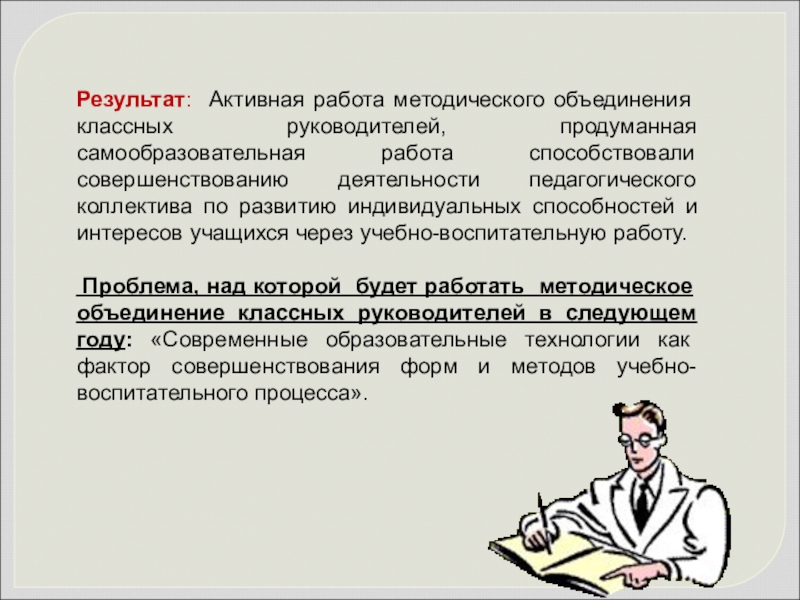 Результат: Активная работа методического объединения классных руководителей, продуманная самообразовательная работа способствовали совершенствованию деятельности педагогического коллектива по развитию индивидуальных способностей и интересов учащихся через учебно-воспитательную работу.

Проблема, над которой будет работать методическое объединение классных руководителей в следующем году: «Современные образовательные технологии как фактор совершенствования форм и методов учебно-воспитательного процесса».